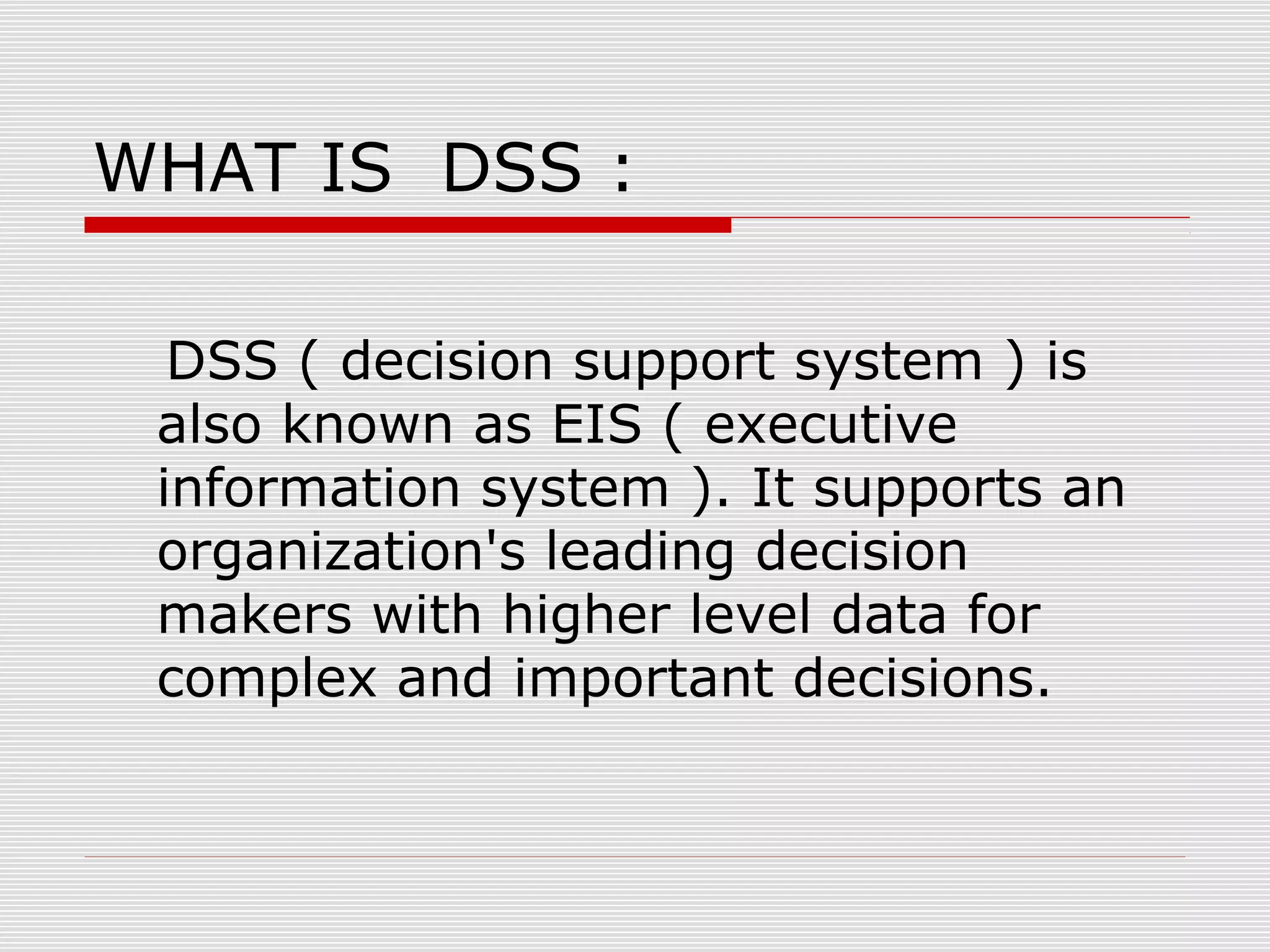 WHAT IS DSS :

DSS ( decision support system ) is also known as EIS ( executive information system ). It supports an organization's leading decision makers with higher level data for complex and important decisions.